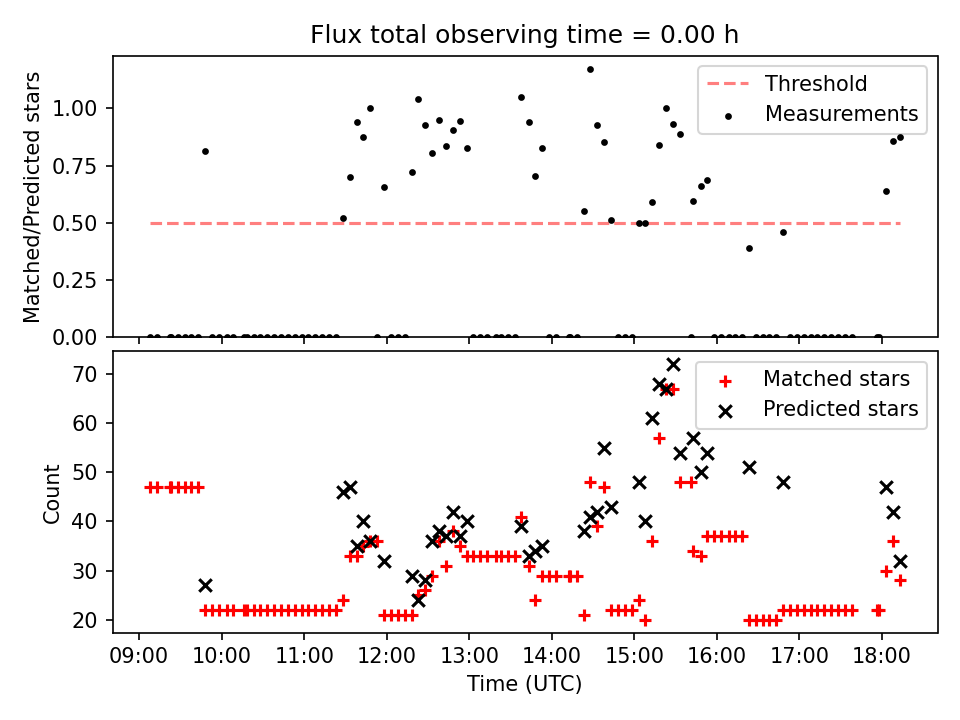 Flux total observing time = 0.00 h

Matched/Predicted stars

1.00
0.75
0.50
0.25
0.00

Threshold
Measurements

Count

70
60
50
40
30
20

Matched stars
Predicted stars

09:00 10:00 11:00 12:00 13:00 14:00 15:00 16:00 17:00 18:00

Time (UTC)